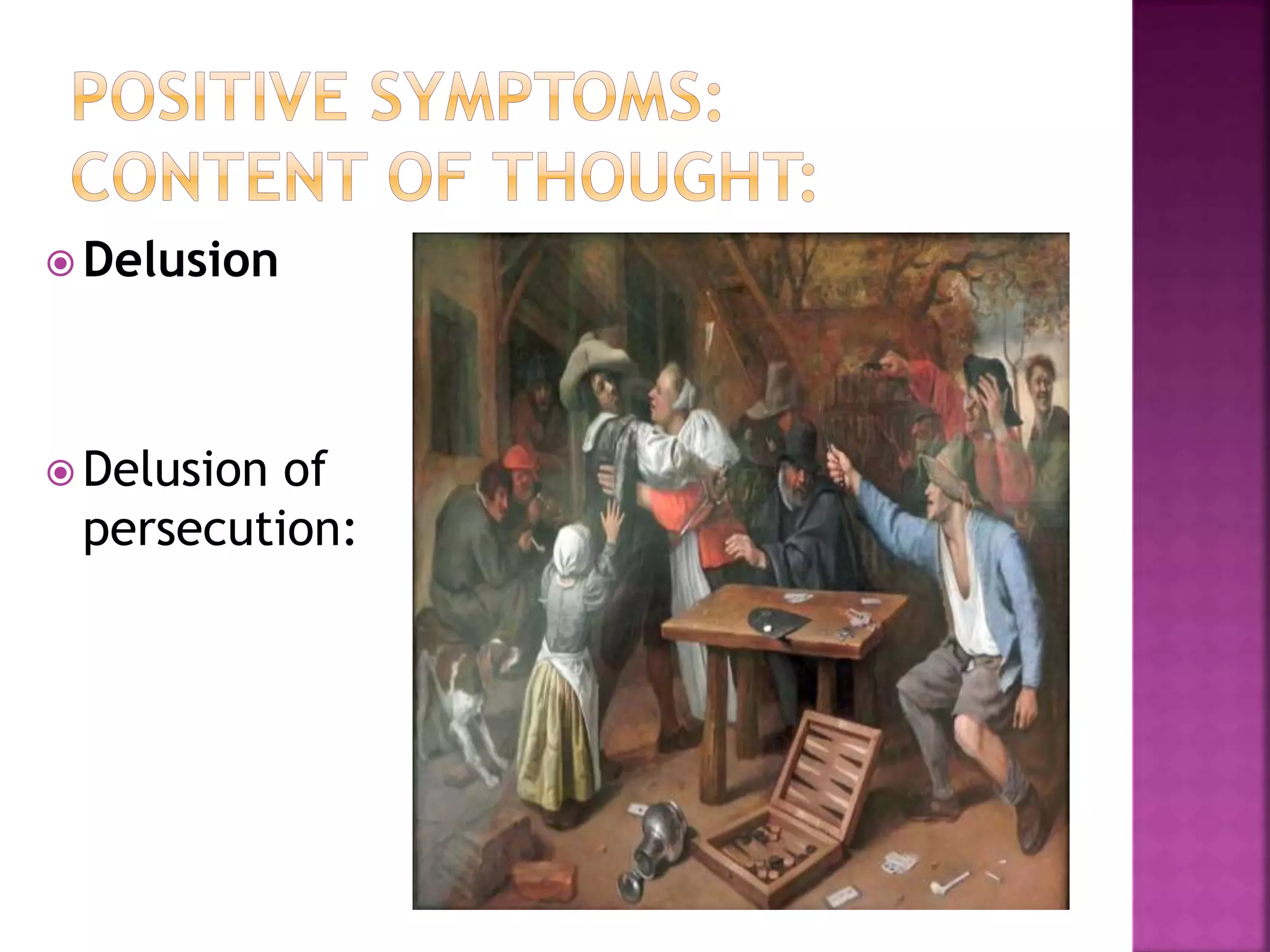 POSITIVE SYMPTOMS: CONTENT OF THOUGHT:

Delusion

Delusion of persecution: